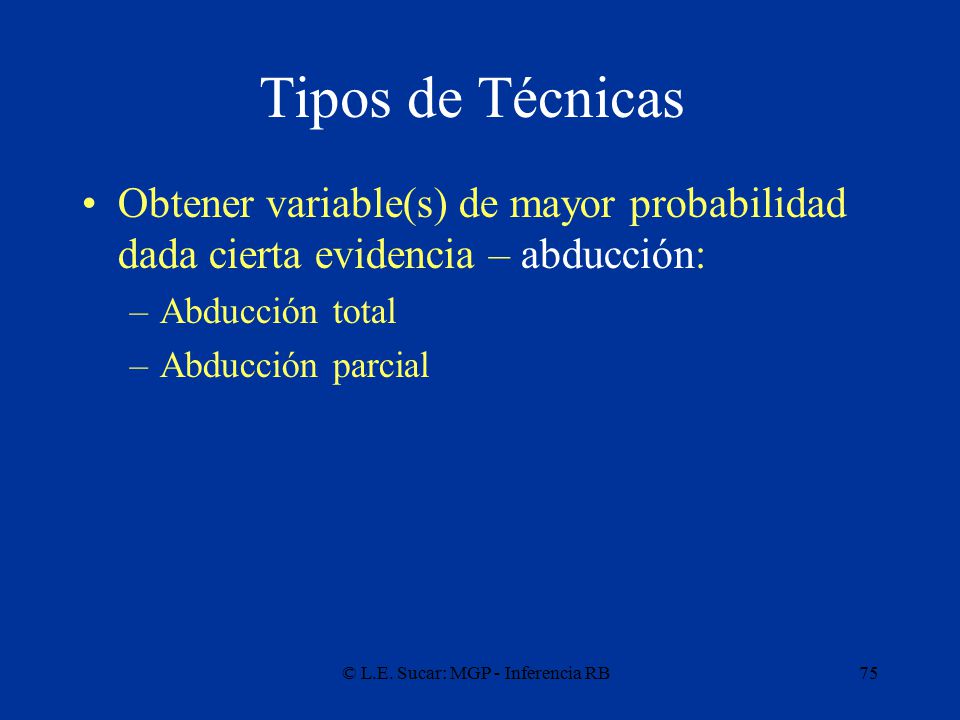 Tipos de Técnicas

• Obtener variable(s) de mayor probabilidad dada cierta evidencia – abducción:
– Abducción total
– Abducción parcial

© L.E. Sucar: MGP - Inferencia RB

75